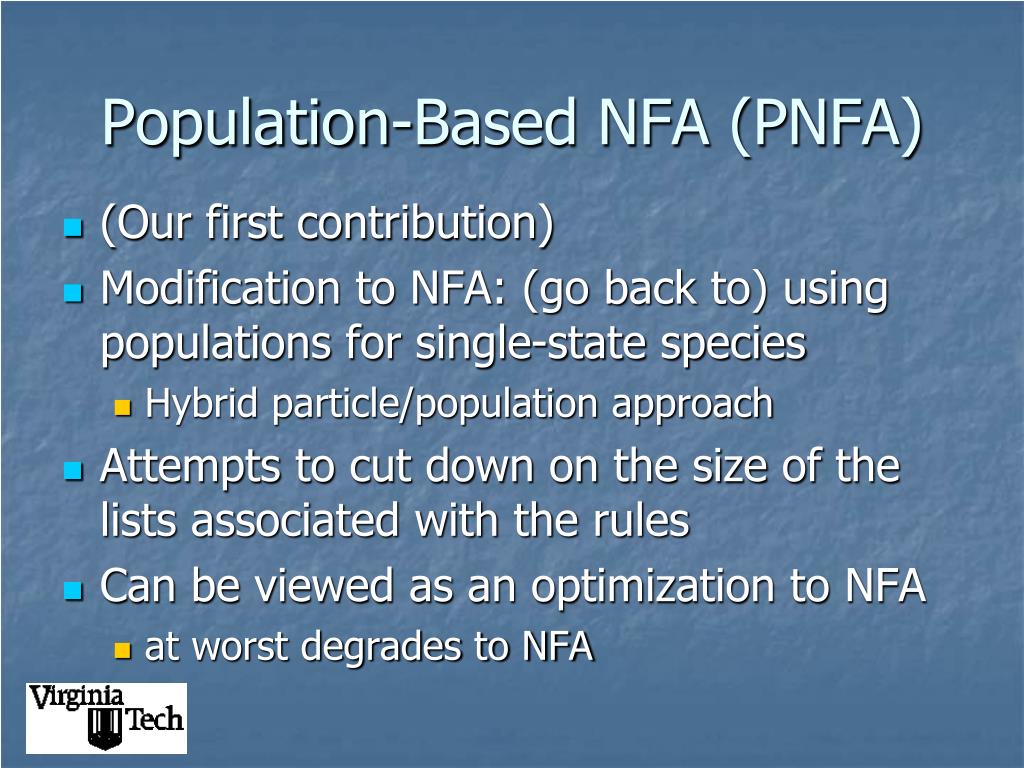 Population-Based NFA (PNFA)

(Our first contribution)

Modification to NFA: (go back to) using populations for single-state species

Hybrid particle/population approach

Attempts to cut down on the size of the lists associated with the rules

Can be viewed as an optimization to NFA

at worst degrades to NFA

Virginia Tech